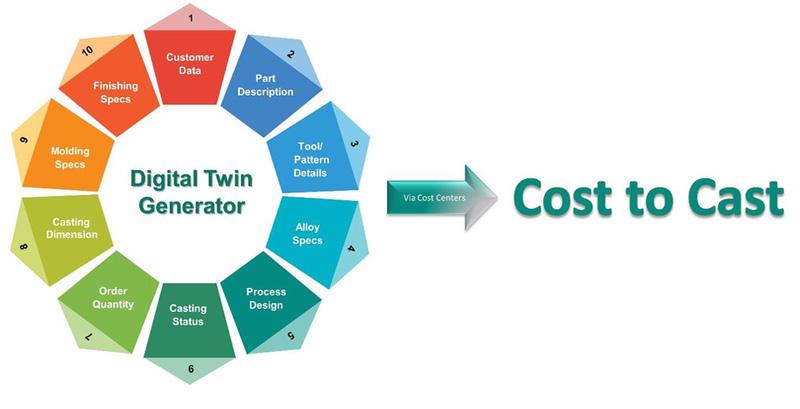 1
Customer Data

2
Part Description

3
Tool/ Pattern Details

4
Alloy Specs

5
Process Design

6
Casting Status

7
Order Quantity

8
Casting Dimension

9
Molding Specs

10
Finishing Specs

Digital Twin Generator

Via Cost Centers

Cost to Cast